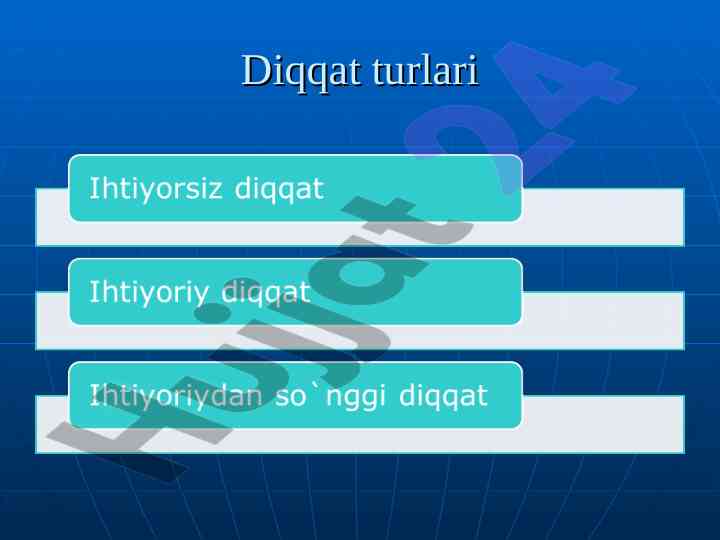 Diqqat turlari

Ihtiyorsiz diqqat

Ihtiyoriy diqqat

Ihtiyoriydan so`nggi diqqat

Hujjat24